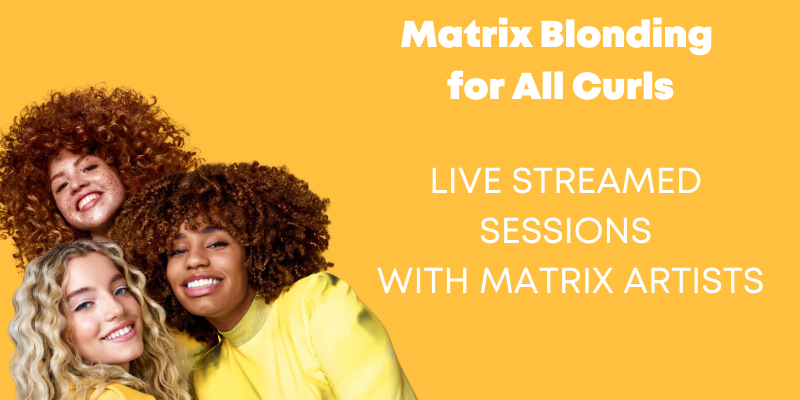 Matrix Blonding for All Curls

LIVE STREAMED SESSIONS WITH MATRIX ARTISTS